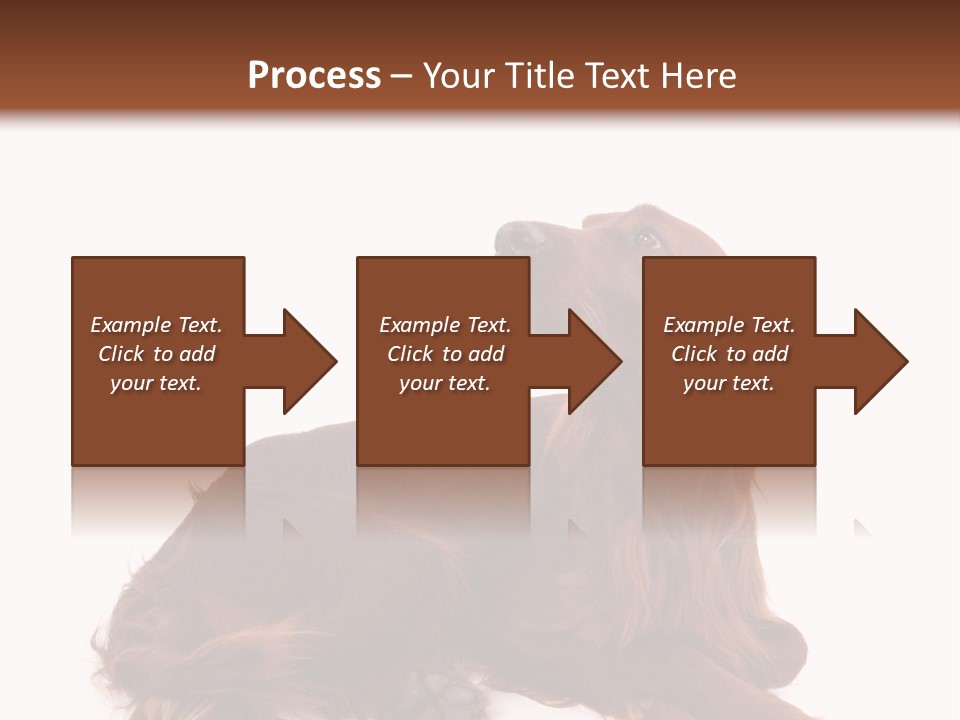 Process – Your Title Text Here

Example Text. Click to add your text.

Example Text. Click to add your text.

Example Text. Click to add your text.